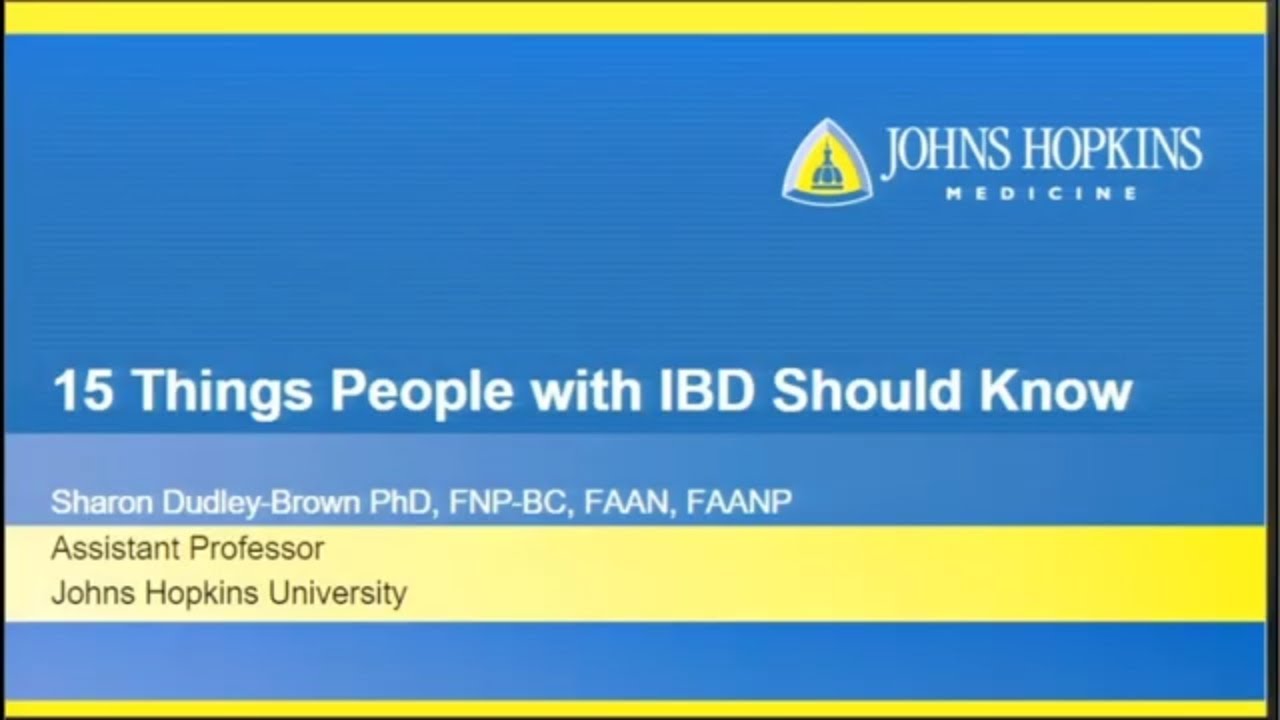 JOHNS HOPKINS
MEDICINE

15 Things People with IBD Should Know

Sharon Dudley-Brown PhD, FNP-BC, FAAN, FAANP
Assistant Professor
Johns Hopkins University